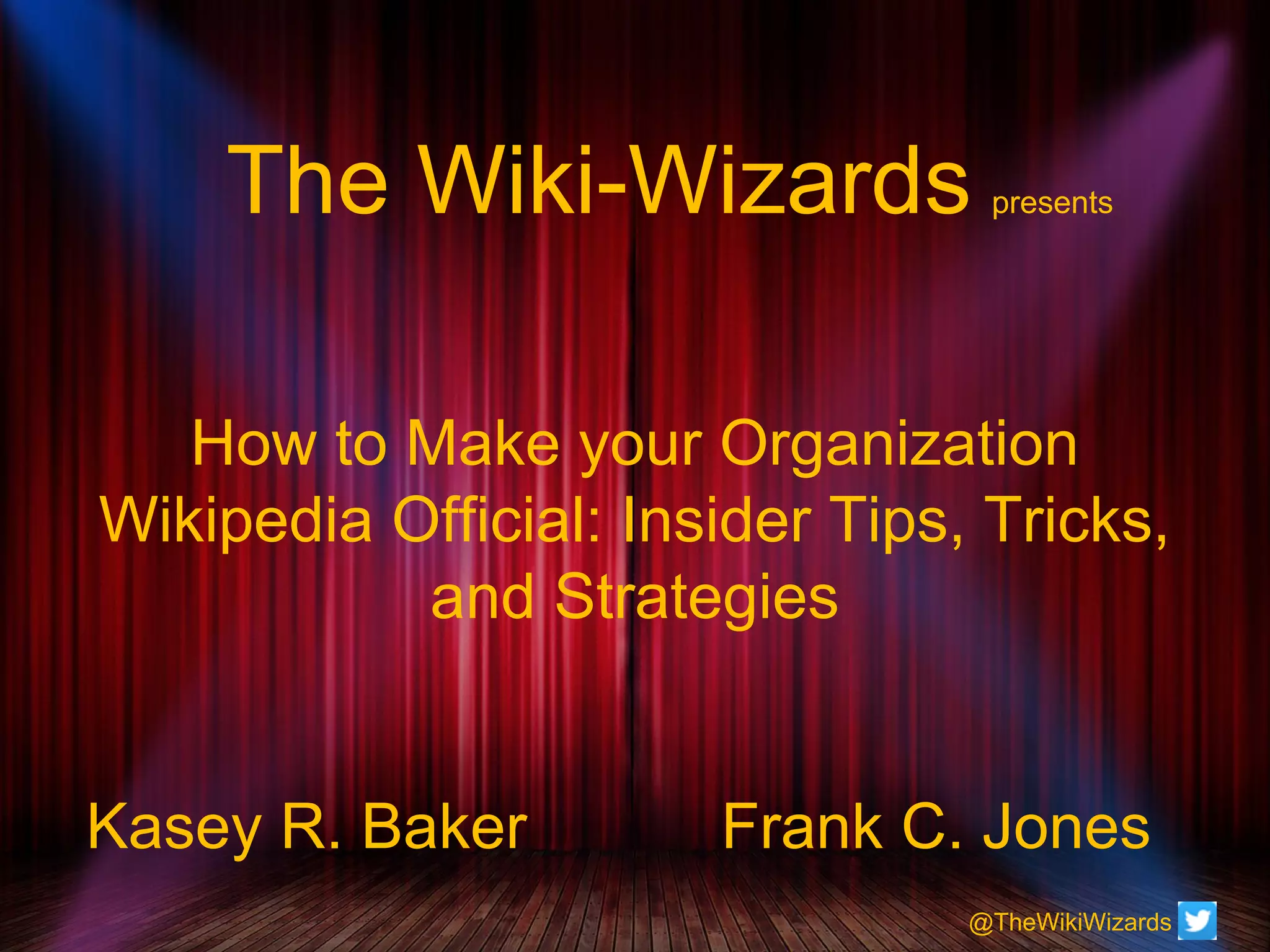 The Wiki-Wizards presents

How to Make your Organization Wikipedia Official: Insider Tips, Tricks, and Strategies

Kasey R. Baker

Frank C. Jones

@TheWikiWizards